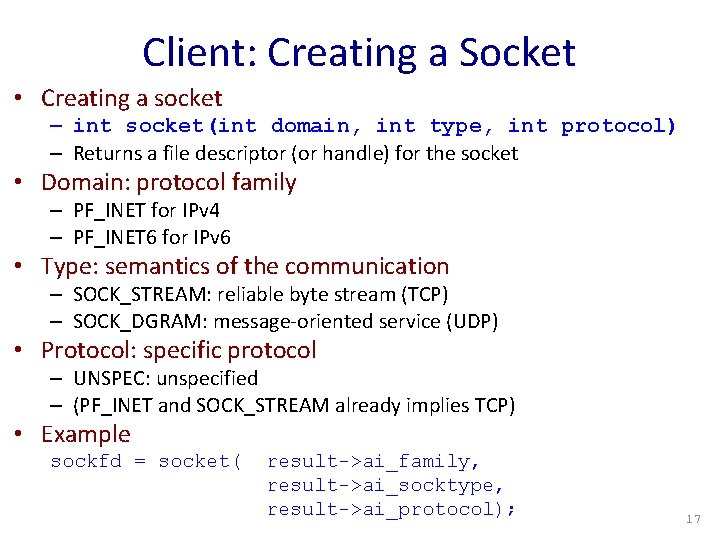 Client: Creating a Socket

• Creating a socket
– int socket(int domain, int type, int protocol)
– Returns a file descriptor (or handle) for the socket

• Domain: protocol family
– PF_INET for IPv4
– PF_INET6 for IPv6

• Type: semantics of the communication
– SOCK_STREAM: reliable byte stream (TCP)
– SOCK_DGRAM: message-oriented service (UDP)

• Protocol: specific protocol
– UNSPEC: unspecified
– (PF_INET and SOCK_STREAM already implies TCP)

• Example
sockfd = socket( result->ai_family,
result->ai_socktype,
result->ai_protocol);

17